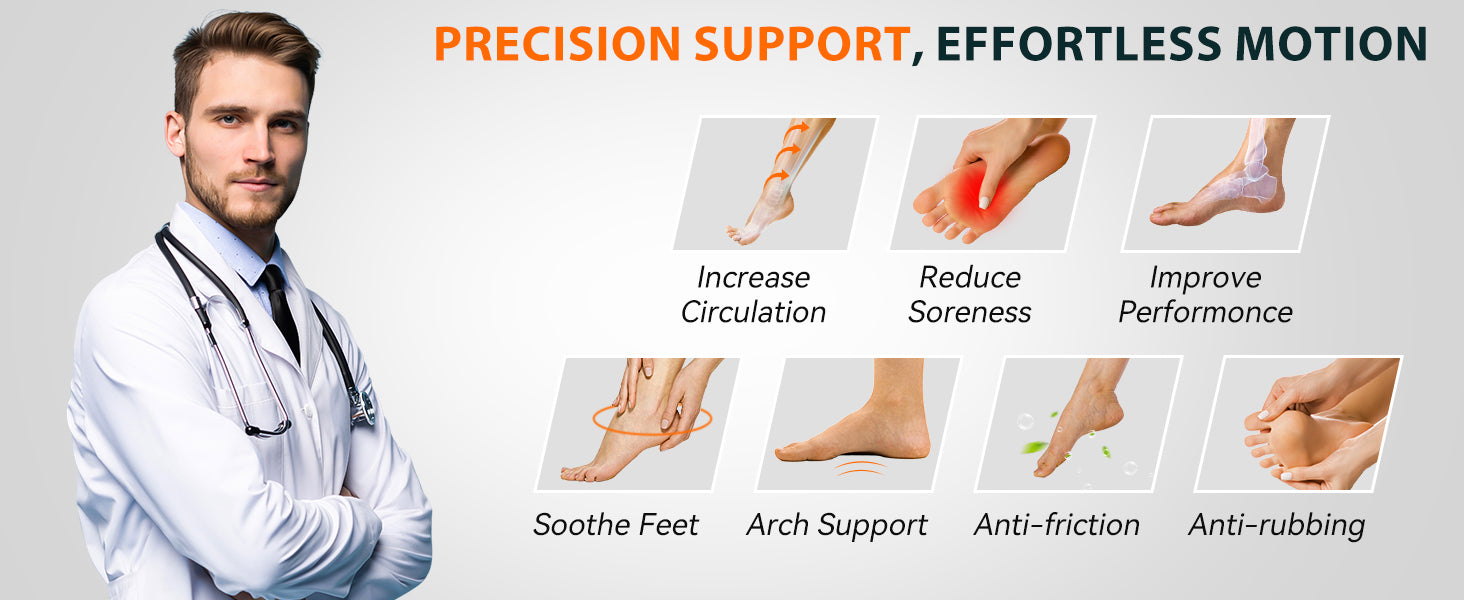 PRECISION SUPPORT, EFFORTLESS MOTION

Increase Circulation

Reduce Soreness

Improve Performonce

Soothe Feet

Arch Support

Anti-friction

Anti-rubbing